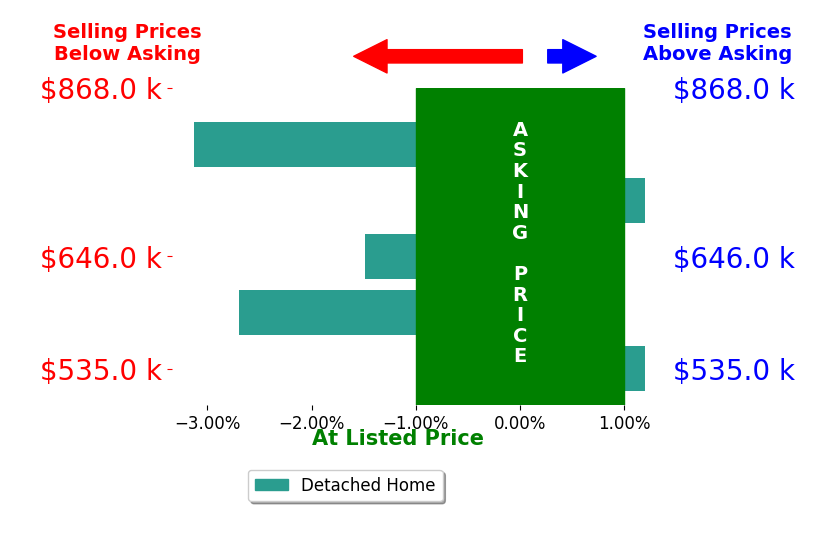 Selling Prices Below Asking

Selling Prices Above Asking

$868.0 k
$646.0 k
$535.0 k

$868.0 k
$646.0 k
$535.0 k

ASKING PRICE

−3.00% −2.00% −1.00% 0.00% 1.00%

At Listed Price

Detached Home